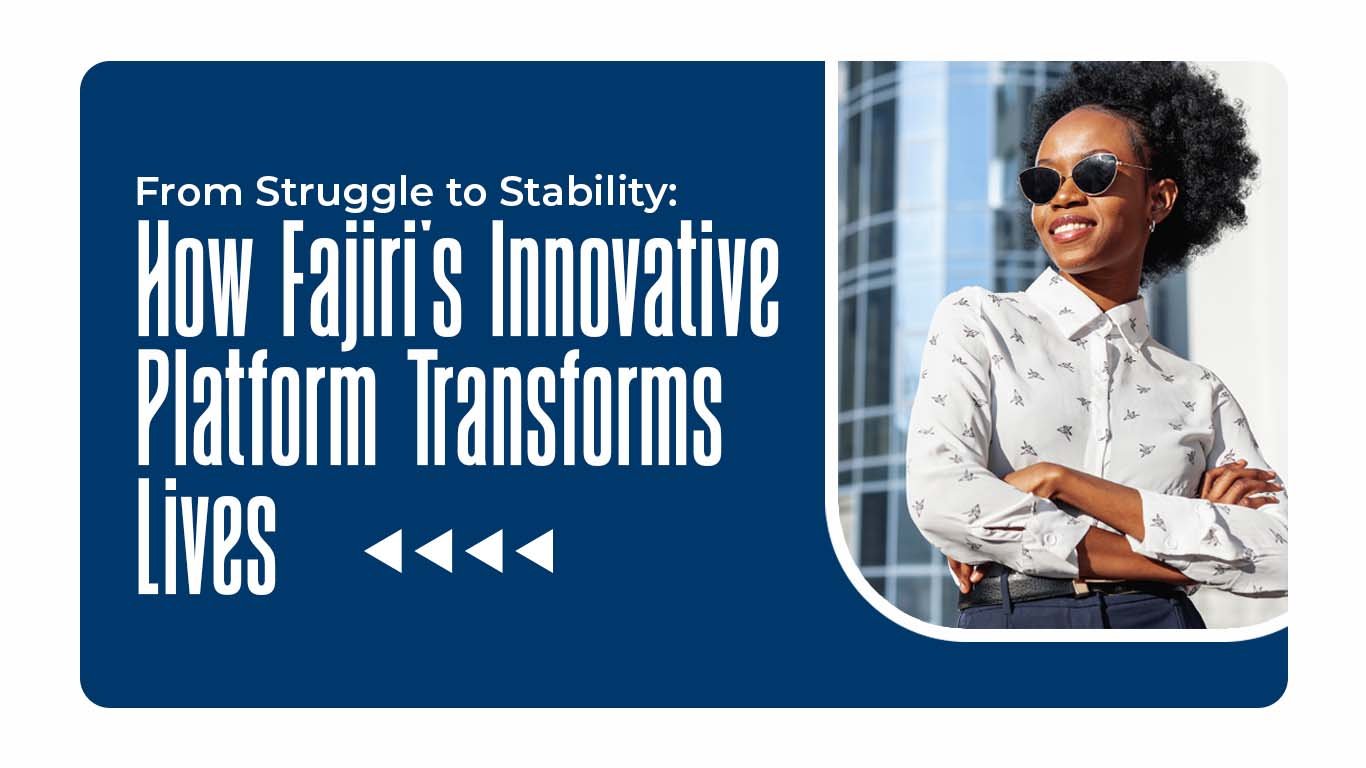 From Struggle to Stability:
How Fajiri's Innovative Platform Transforms Lives